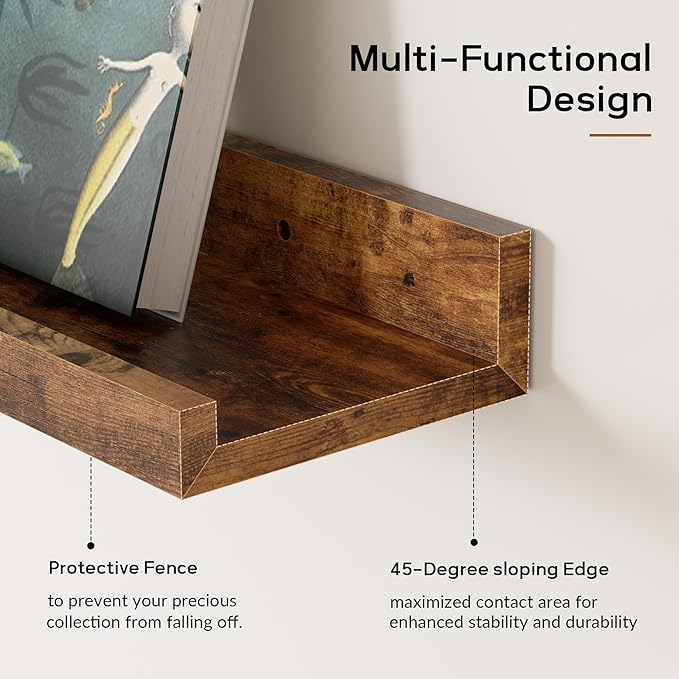 Multi-Functional Design

Protective Fence

to prevent your precious collection from falling off.

45-Degree sloping Edge

maximized contact area for enhanced stability and durability